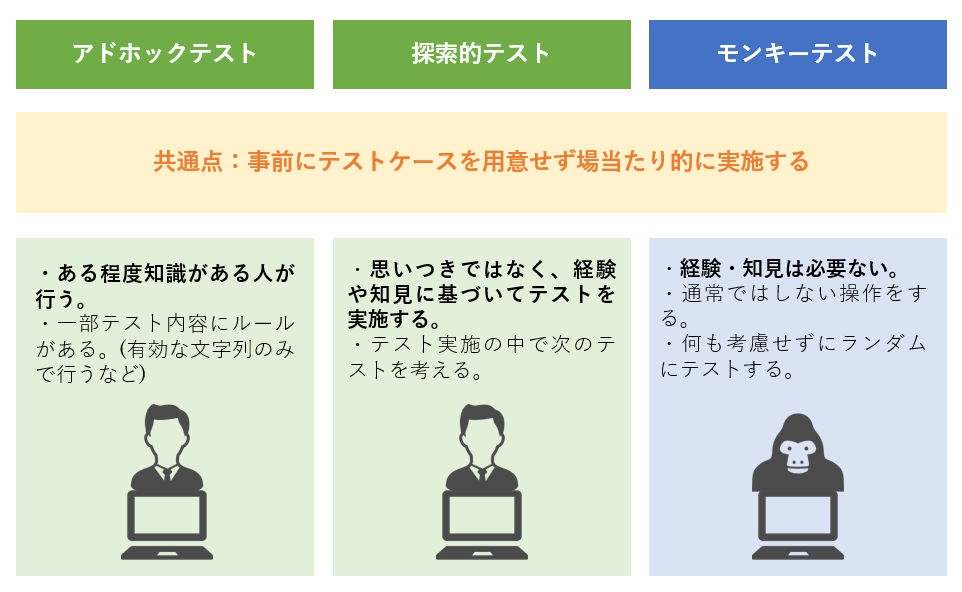 アドホックテスト

探索的テスト

モンキーテスト

共通点：事前にテストケースを用意せず場当たり的に実施する

・ある程度知識がある人が行う。
・一部テスト内容にルールがある。(有効な文字列のみで行うなど)

・思いつきではなく、経験や知見に基づいてテストを実施する。
・テスト実施の中で次のテストを考える。

・経験・知見は必要ない。
・通常ではしない操作をする。
・何も考慮せずにランダムにテストする。